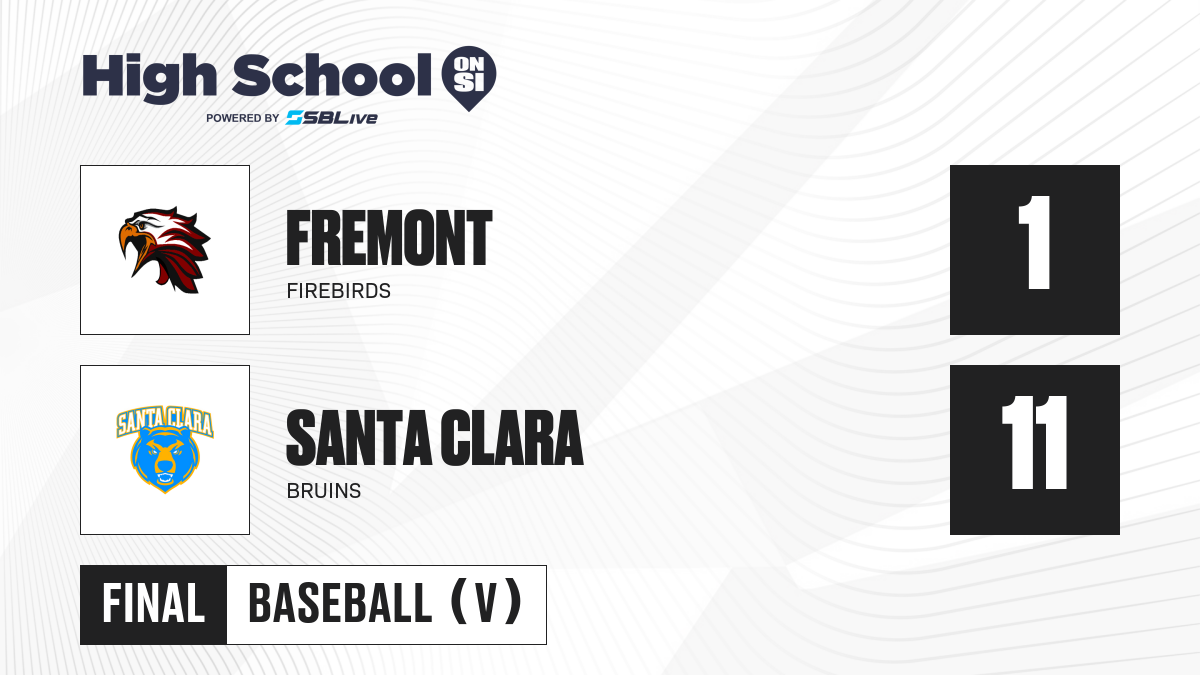 High School ON SI
POWERED BY SBLive

FREMONT
FIREBIRDS
1

SANTA CLARA
SANTA CLARA
BRUINS
11

FINAL BASEBALL (V)